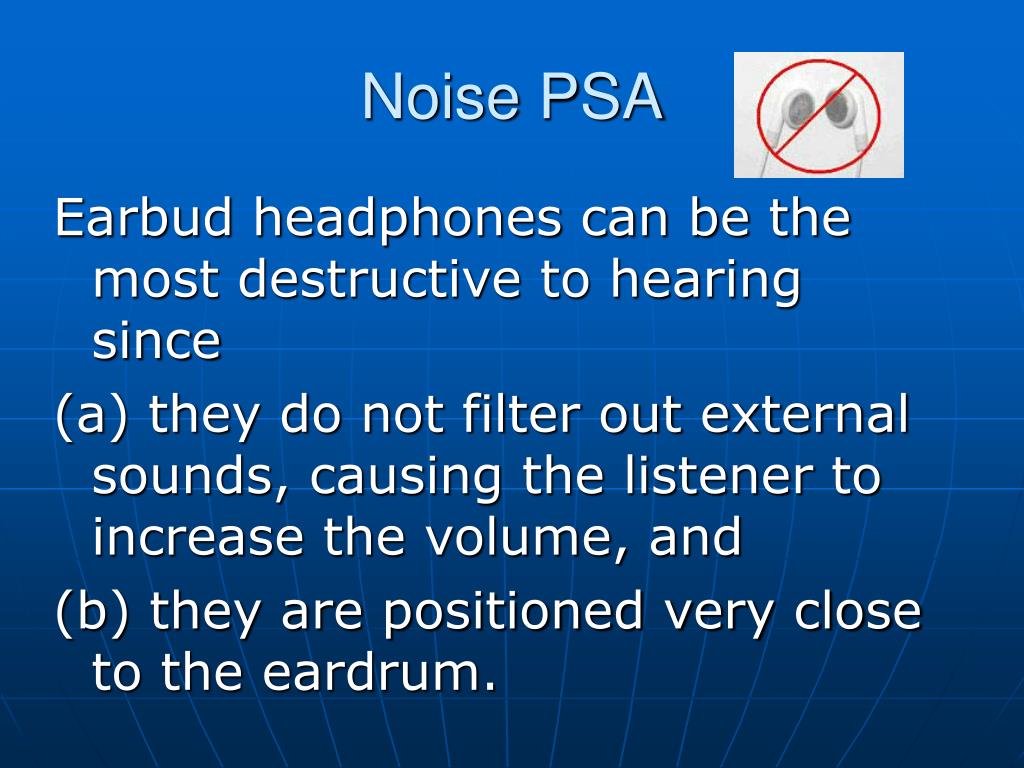 Noise PSA

Earbud headphones can be the most destructive to hearing since

(a) they do not filter out external sounds, causing the listener to increase the volume, and

(b) they are positioned very close to the eardrum.